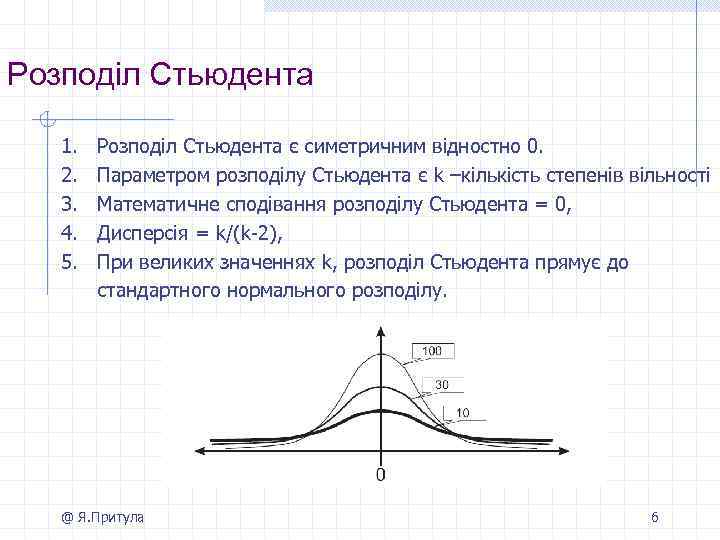 Розподіл Стьюдента

1. Розподіл Стьюдента є симетричним відностно 0.
2. Параметром розподілу Стьюдента є k –кількість степенів вільності
3. Математичне сподівання розподілу Стьюдента = 0,
4. Дисперсія = k/(k-2),
5. При великих значеннях k, розподіл Стьюдента прямує до стандартного нормального розподілу.

100
30
10
0

@ Я.Притула

6